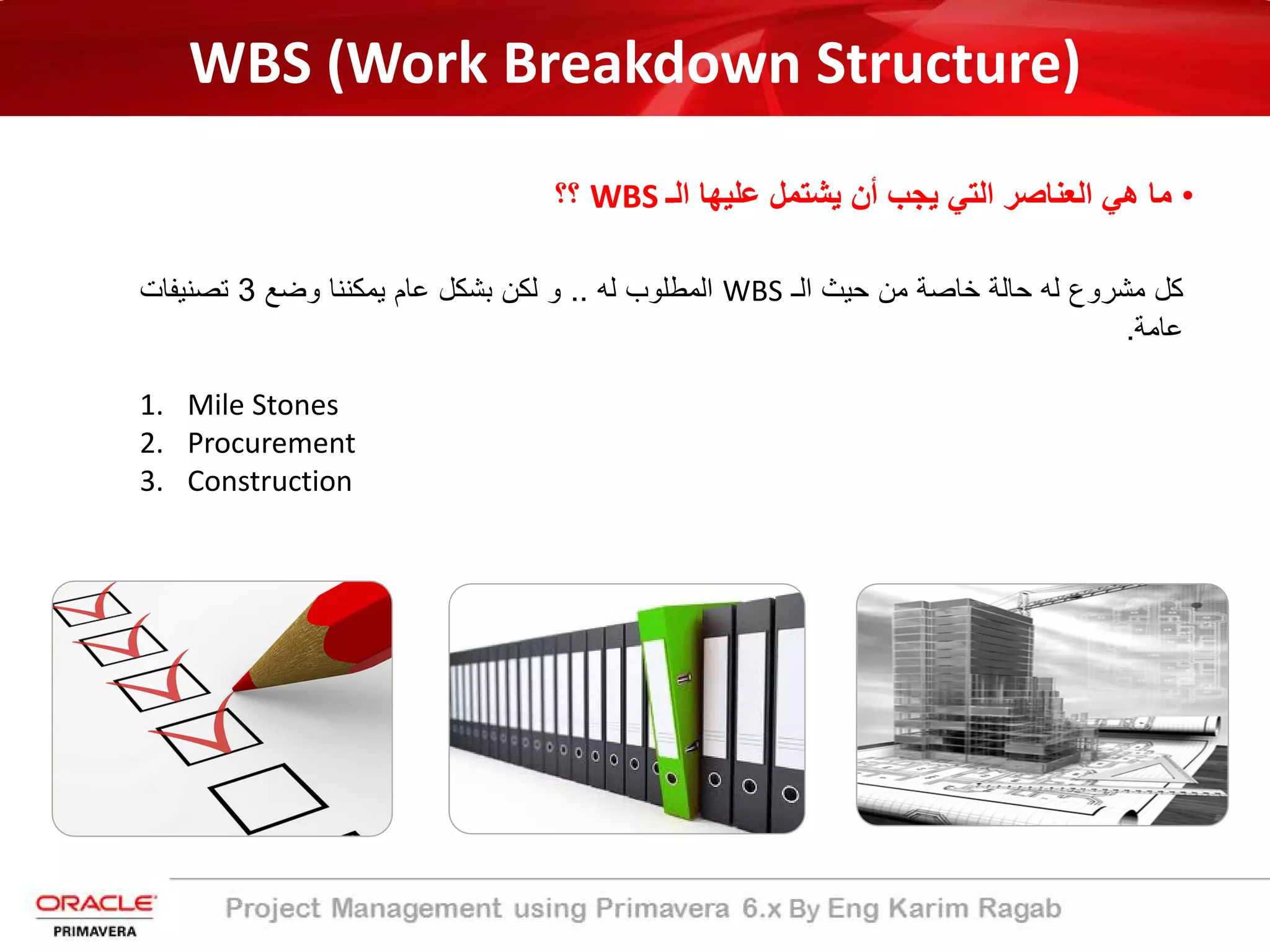 WBS (Work Breakdown Structure)

• ما هي العناصر التي يجب أن يشتمل عليها الـ WBS ؟؟

كل مشروع له حالة خاصة من حيث الـ WBS المطلوب له .. و لكن بشكل عام يمكننا وضع 3 تصنيفات عامة.

1. Mile Stones
2. Procurement
3. Construction

ORACLE
PRIMAVERA

Project Management using Primavera 6.x By Eng Karim Ragab